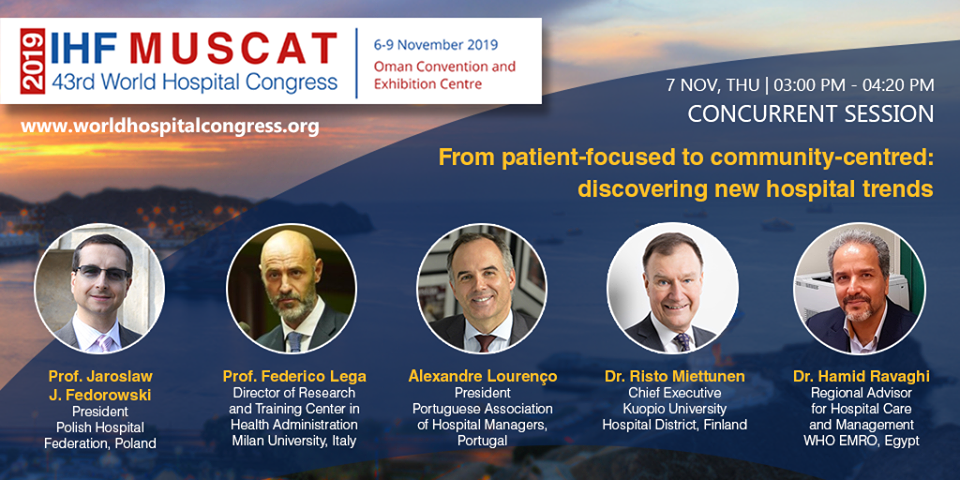 2019 IHF MUSCAT
43rd World Hospital Congress

6-9 November 2019
Oman Convention and Exhibition Centre

www.worldhospitalcongress.org

7 NOV, THU | 03:00 PM - 04:20 PM
CONCURRENT SESSION

From patient-focused to community-centred: discovering new hospital trends

Prof. Jaroslaw J. Fedorowski
President
Polish Hospital Federation, Poland

Prof. Federico Lega
Director of Research and Training Center in Health Administration
Milan University, Italy

Alexandre Lourenço
President
Portuguese Association of Hospital Managers, Portugal

Dr. Risto Miettunen
Chief Executive
Kuopio University Hospital District, Finland

Dr. Hamid Ravaghi
Regional Advisor for Hospital Care and Management
WHO EMRO, Egypt